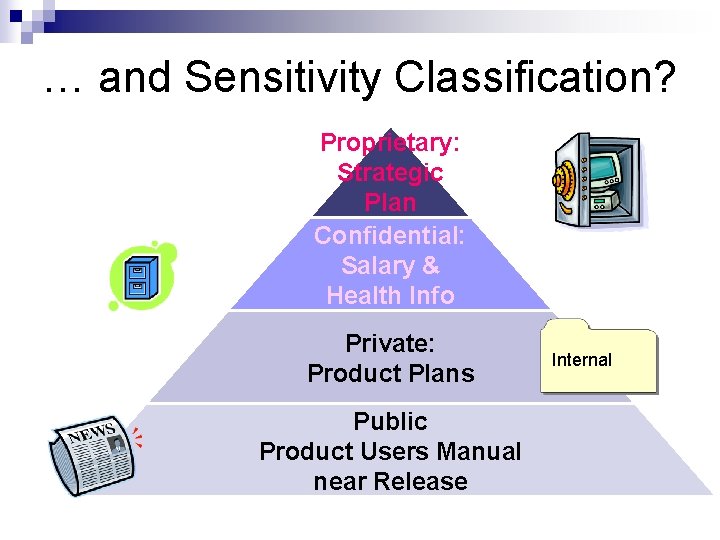 … and Sensitivity Classification?

Proprietary: Strategic Plan

Confidential: Salary & Health Info

Private: Product Plans

Internal

Public Product Users Manual near Release

NEWS